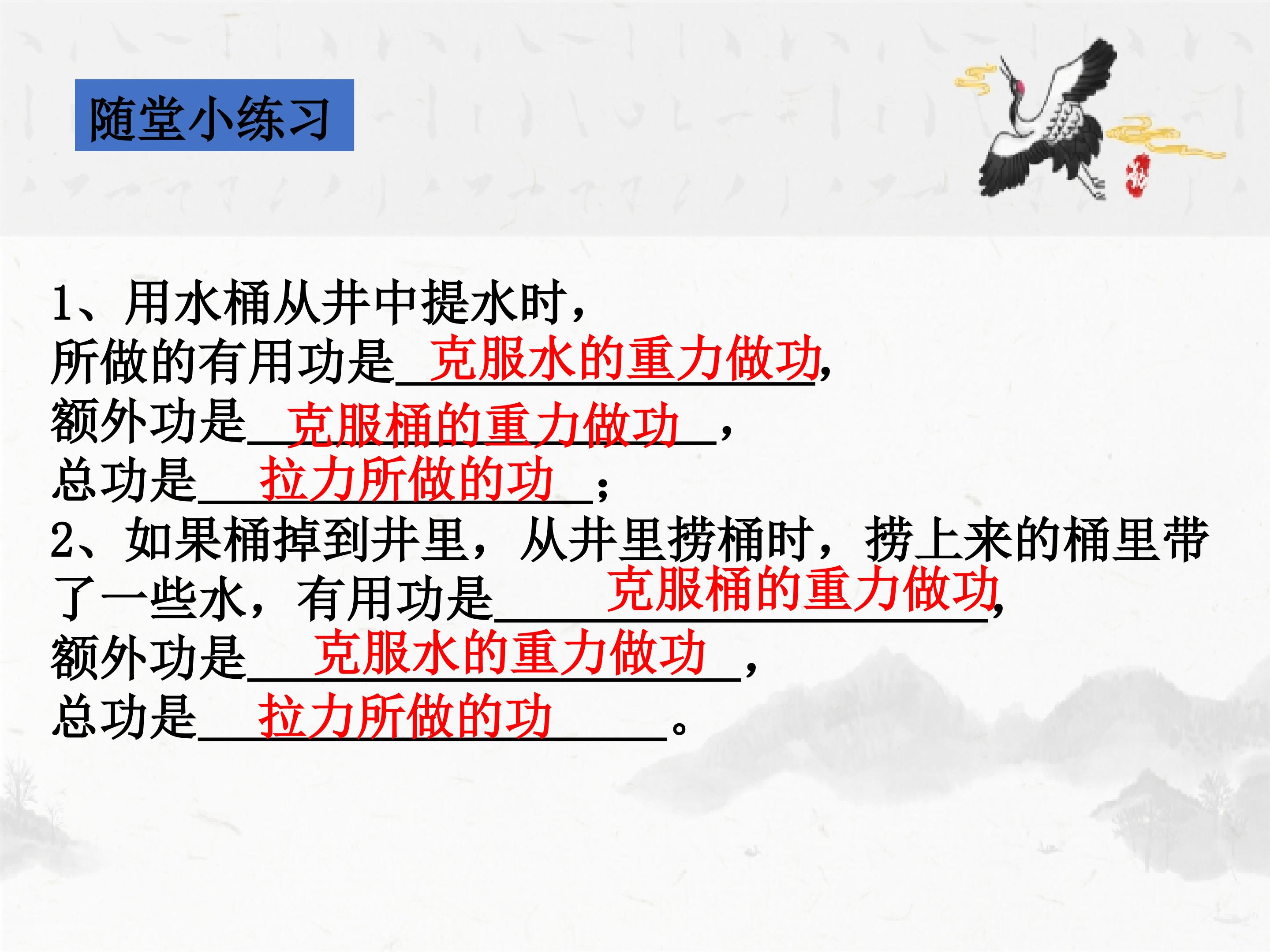 随堂小练习

1、用水桶从井中提水时，
所做的有用功是克服水的重力做功，
额外功是克服桶的重力做功，
总功是拉力所做的功；
2、如果桶掉到井里，从井里捞桶时，捞上来的桶里带了一些水，有用功是克服桶的重力做功，
额外功是克服水的重力做功，
总功是拉力所做的功。